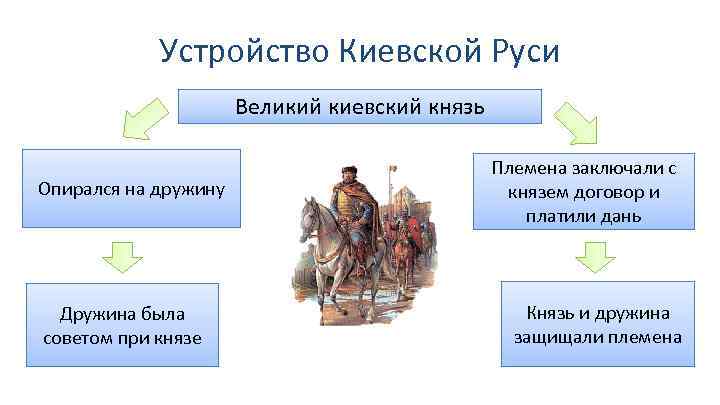 Устройство Киевской Руси

Великий киевский князь

Опирался на дружину

Дружина была советом при князе

Племена заключали с князем договор и платили дань

Князь и дружина защищали племена